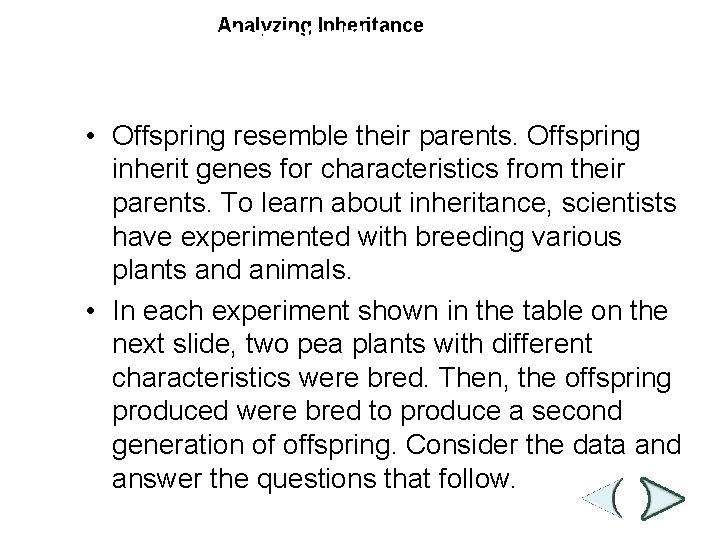 Analyzing Inheritance

• Offspring resemble their parents. Offspring inherit genes for characteristics from their parents. To learn about inheritance, scientists have experimented with breeding various plants and animals.

• In each experiment shown in the table on the next slide, two pea plants with different characteristics were bred. Then, the offspring produced were bred to produce a second generation of offspring. Consider the data and answer the questions that follow.